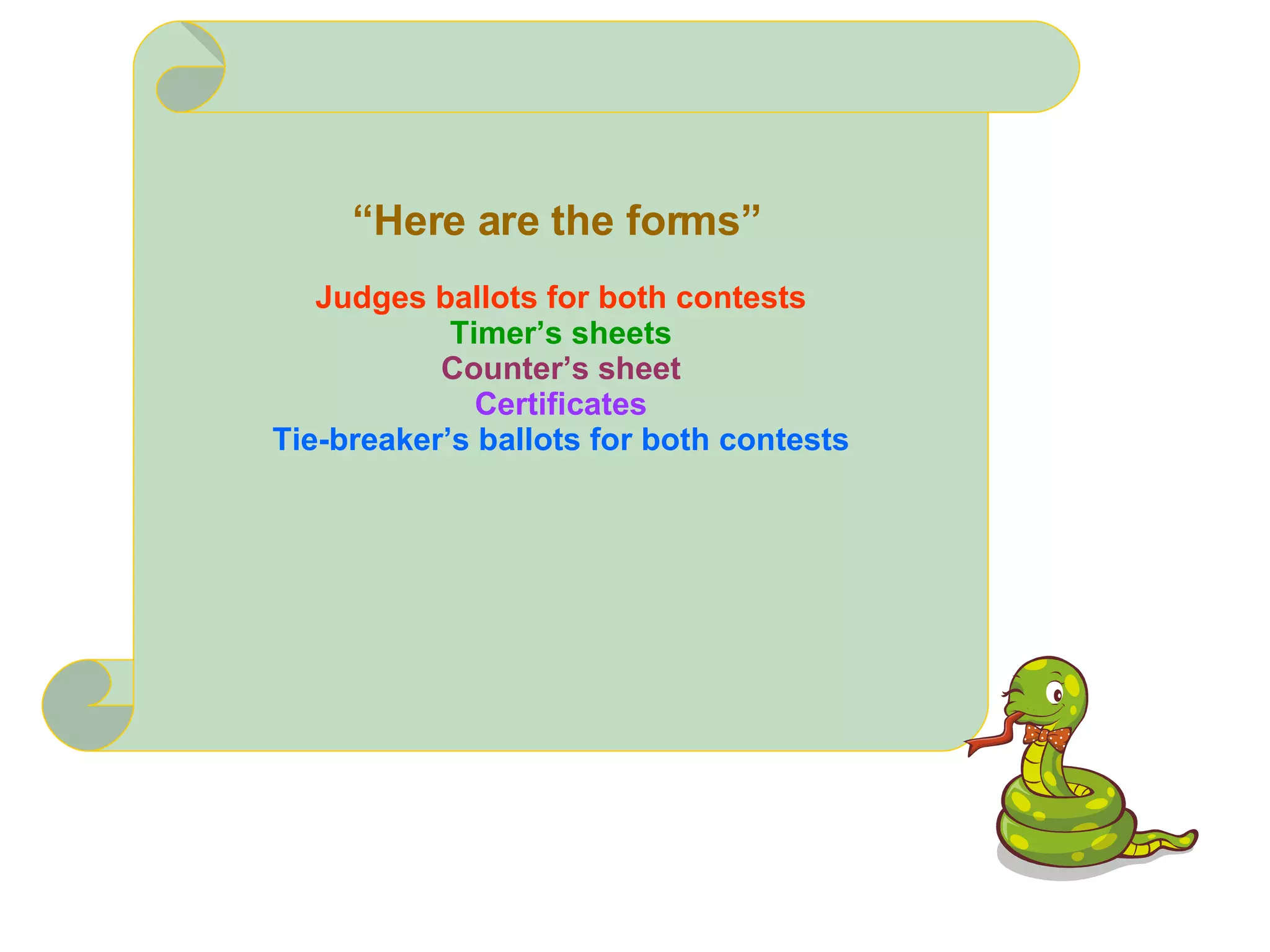 “Here are the forms”

Judges ballots for both contests
Timer’s sheets
Counter’s sheet
Certificates
Tie-breaker’s ballots for both contests